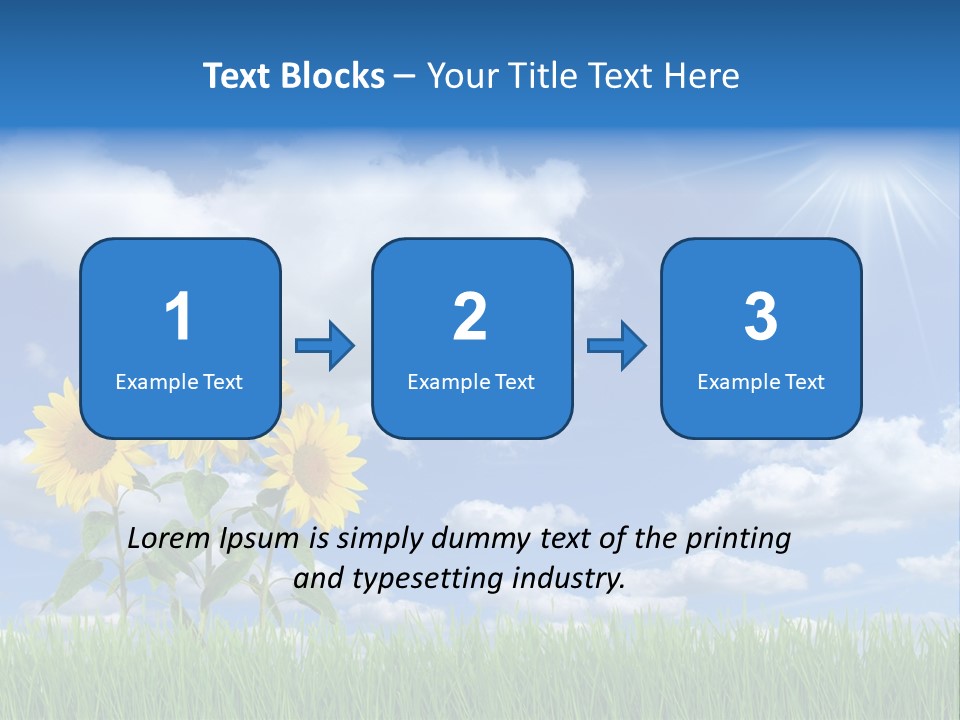 Text Blocks – Your Title Text Here

1
Example Text

2
Example Text

3
Example Text

Lorem Ipsum is simply dummy text of the printing and typesetting industry.